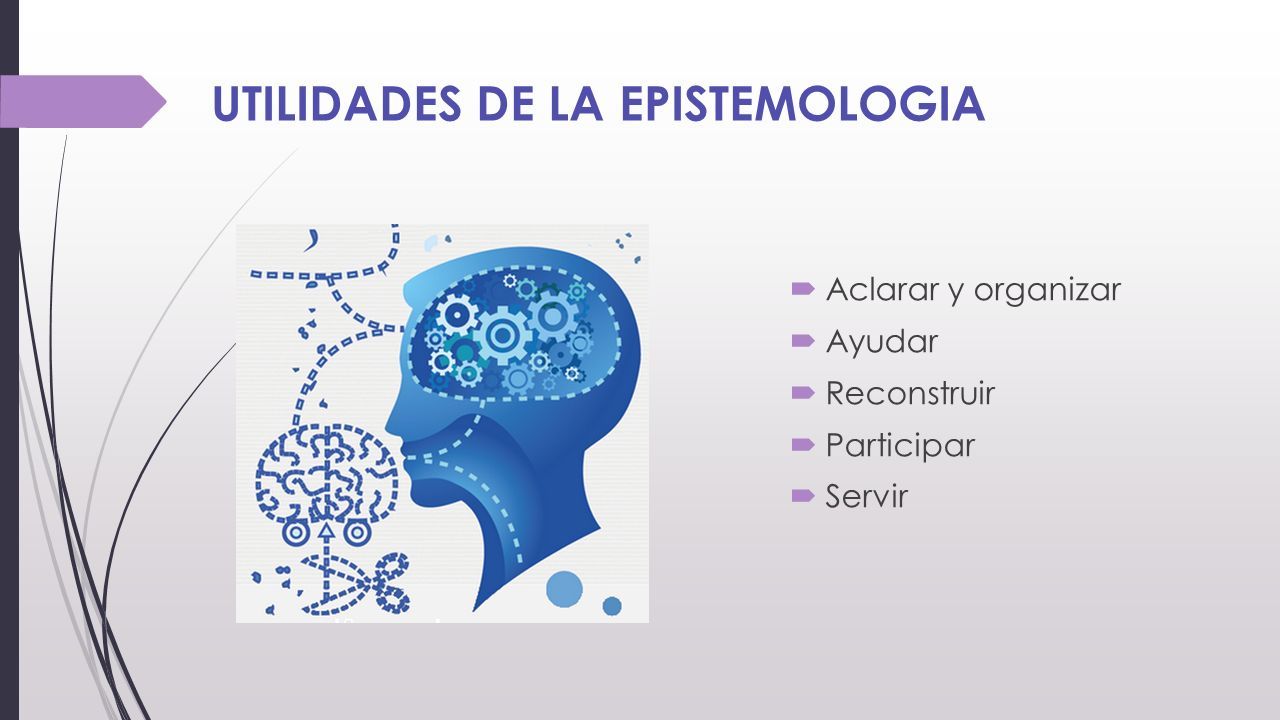 UTILIDADES DE LA EPISTEMOLOGIA

Aclarar y organizar
Ayudar
Reconstruir
Participar
Servir